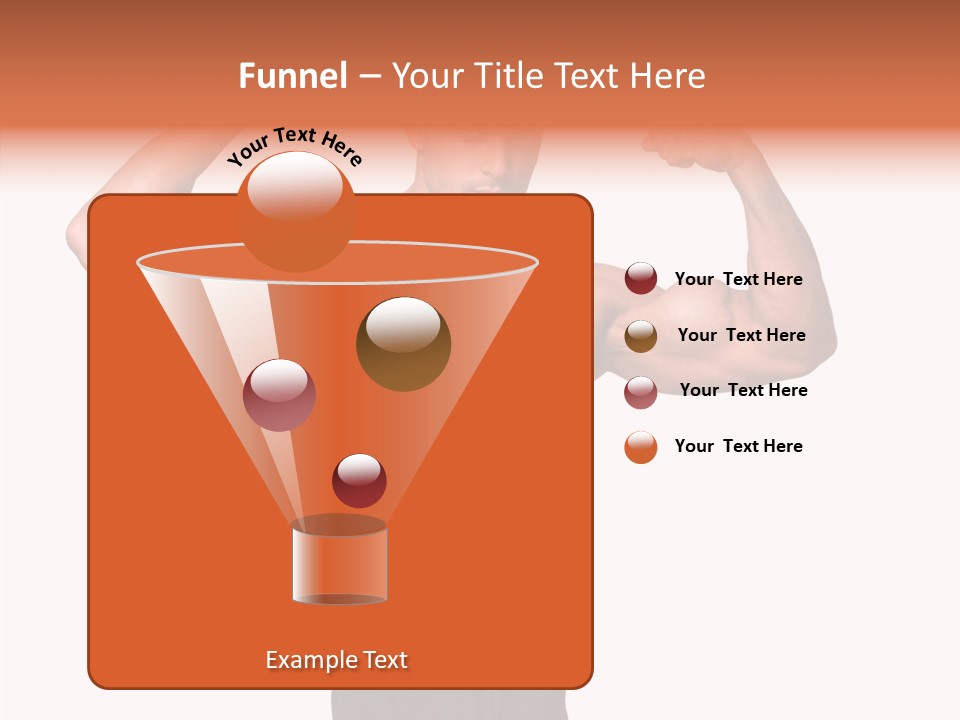 Funnel – Your Title Text Here

Your Text Here

Your Text Here

Your Text Here

Your Text Here

Your Text Here

Example Text